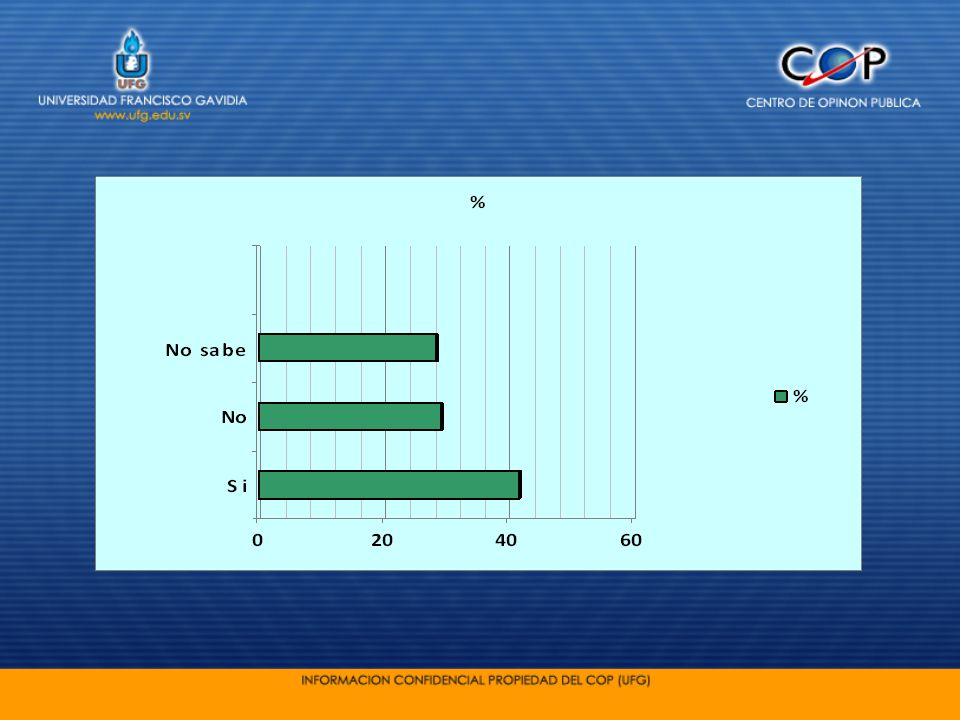 UFG
UNIVERSIDAD FRANCISCO GAVIDIA
www.ufg.edu.sv

COP
CENTRO DE OPINON PUBLICA

%

No sabe
No
Si

0
20
40
60

%

INFORMACION CONFIDENCIAL PROPIEDAD DEL COP (UFG)